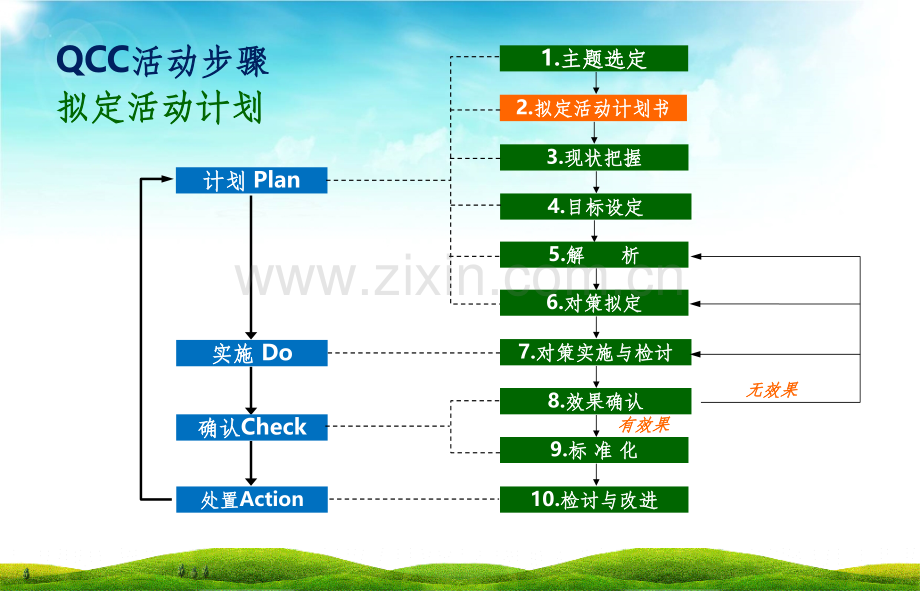 QCC活动步骤
拟定活动计划

计划 Plan
实施 Do
确认Check
处置Action

1.主题选定
2.拟定活动计划书
3.现状把握
4.目标设定
5.解 析
6.对策拟定
7.对策实施与检讨
8.效果确认
无效果
有效果
9.标 准 化
10.检讨与改进

www.zixin.com.cn